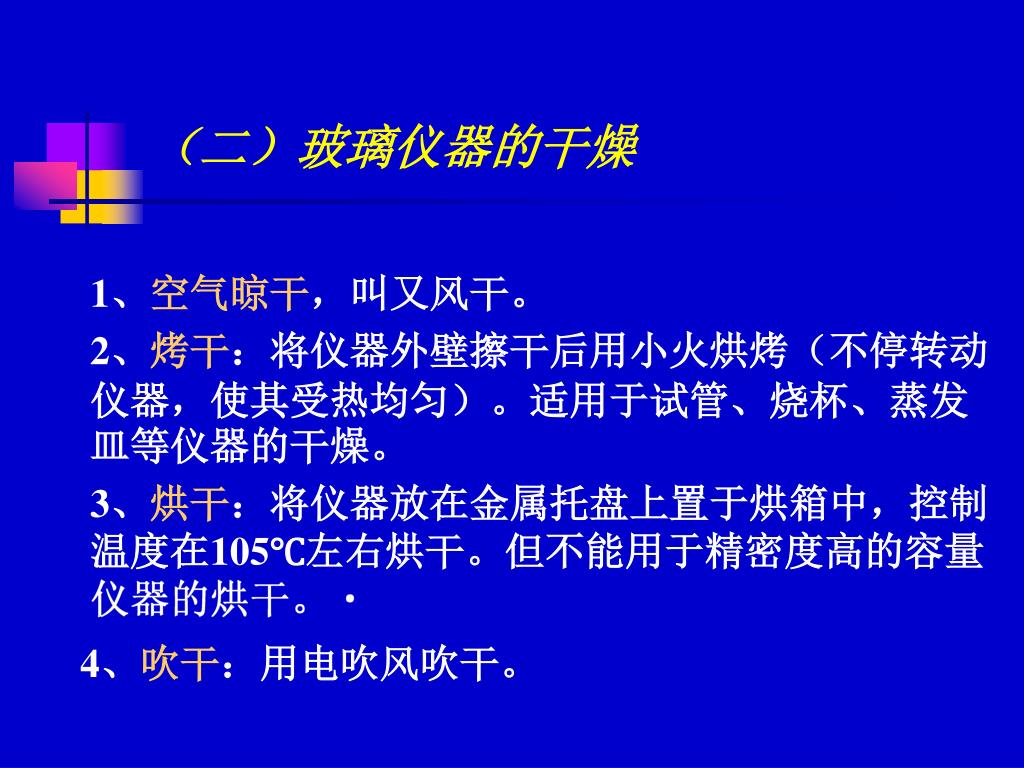 （二）玻璃仪器的干燥

1、空气晾干，叫又风干。

2、烤干：将仪器外壁擦干后用小火烘烤（不停转动仪器，使其受热均匀）。适用于试管、烧杯、蒸发皿等仪器的干燥。

3、烘干：将仪器放在金属托盘上置于烘箱中，控制温度在105℃左右烘干。但不能用于精密度高的容量仪器的烘干。·

4、吹干：用电吹风吹干。